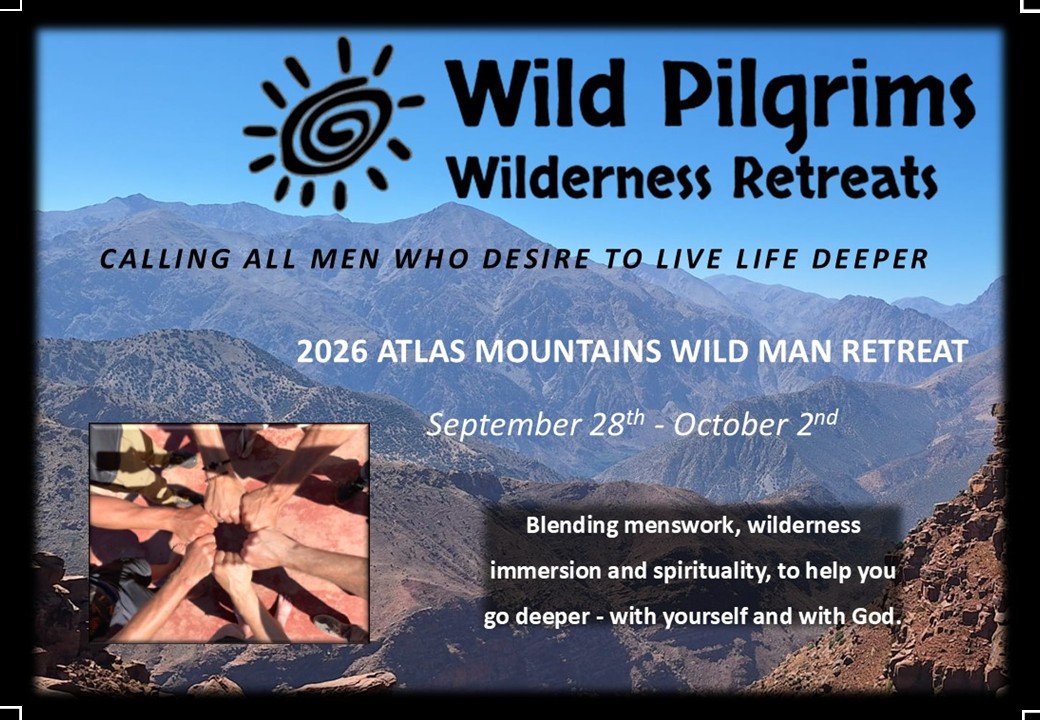 Wild Pilgrims
Wilderness Retreats

CALLING ALL MEN WHO DESIRE TO LIVE LIFE DEEPER

2026 ATLAS MOUNTAINS WILD MAN RETREAT

September 28$^{th}$ - October 2$^{nd}$

Blending menswork, wilderness immersion and spirituality, to help you go deeper - with yourself and with God.